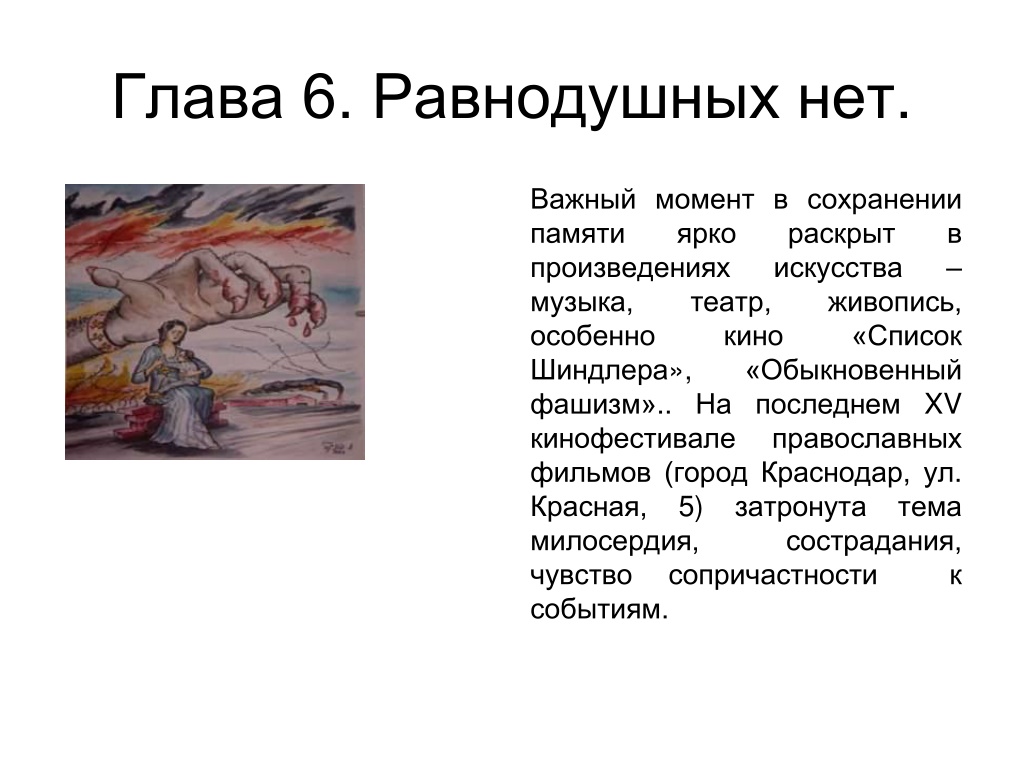 Глава 6. Равнодушных нет.

Важный момент в сохранении памяти ярко раскрыт в произведениях искусства – музыка, театр, живопись, особенно кино «Список Шиндлера», «Обыкновенный фашизм».. На последнем XV кинофестивале православных фильмов (город Краснодар, ул. Красная, 5) затронута тема милосердия, сострадания, чувство сопричастности к событиям.